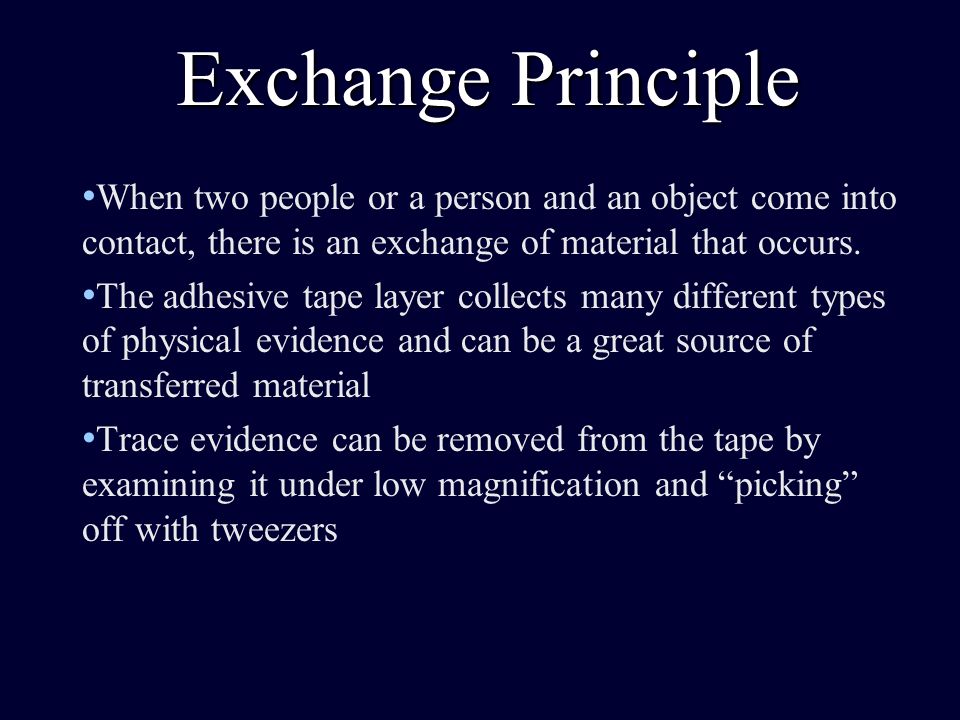 Exchange Principle

•When two people or a person and an object come into contact, there is an exchange of material that occurs.

•The adhesive tape layer collects many different types of physical evidence and can be a great source of transferred material

•Trace evidence can be removed from the tape by examining it under low magnification and “picking” off with tweezers